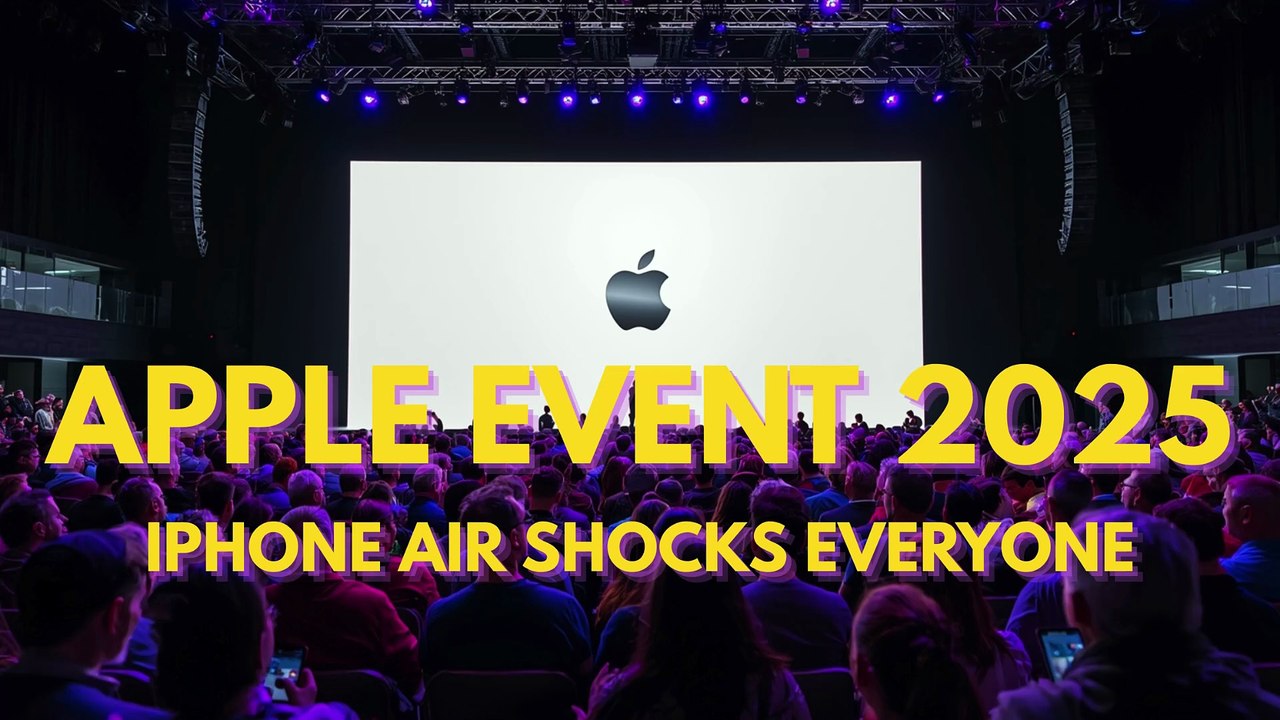 APPLE EVENT 2025
IPHONE AIR SHOCKS EVERYONE